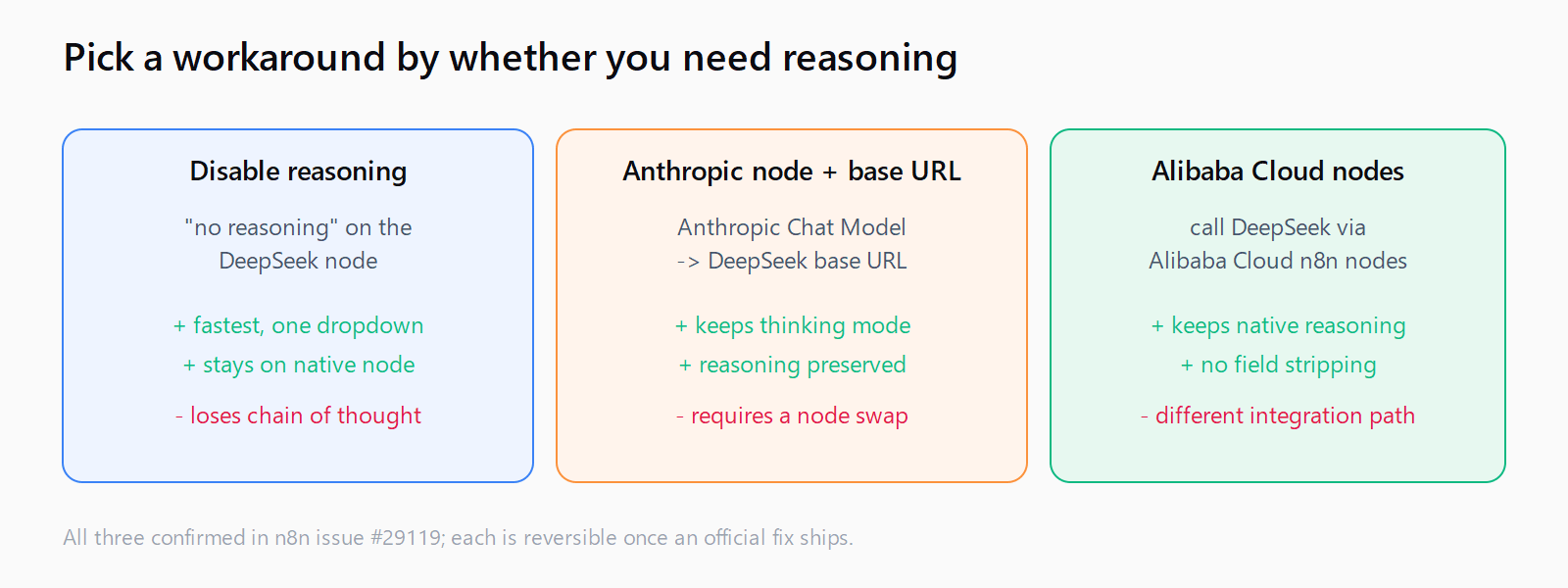 Pick a workaround by whether you need reasoning

Disable reasoning

"no reasoning" on the DeepSeek node

+ fastest, one dropdown

+ stays on native node

- loses chain of thought

Anthropic node + base URL

Anthropic Chat Model -> DeepSeek base URL

+ keeps thinking mode

+ reasoning preserved

- requires a node swap

Alibaba Cloud nodes

call DeepSeek via Alibaba Cloud n8n nodes

+ keeps native reasoning

+ no field stripping

- different integration path

All three confirmed in n8n issue #29119; each is reversible once an official fix ships.